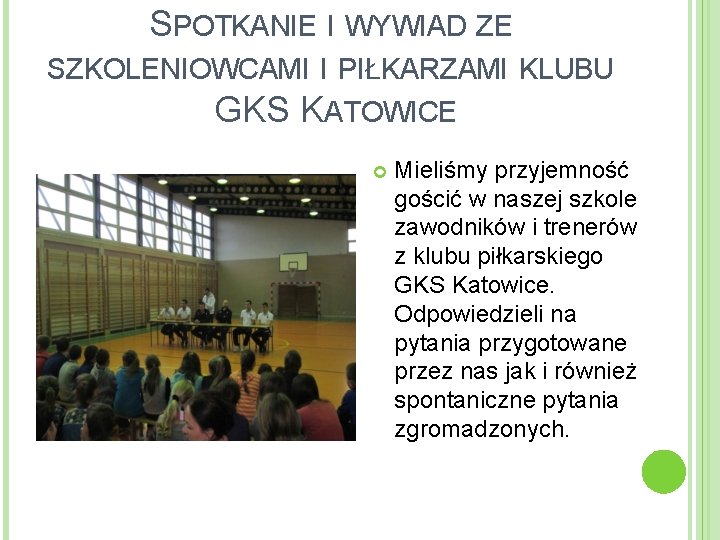 SPOTKANIE I WYWIAD ZE SZKOLENIOWCAMI I PIŁKARZAMI KLUBU GKS KATOWICE

Mieliśmy przyjemność gościć w naszej szkole zawodników i trenerów z klubu piłkarskiego GKS Katowice. Odpowiedzieli na pytania przygotowane przez nas jak i również spontaniczne pytania zgromadzonych.